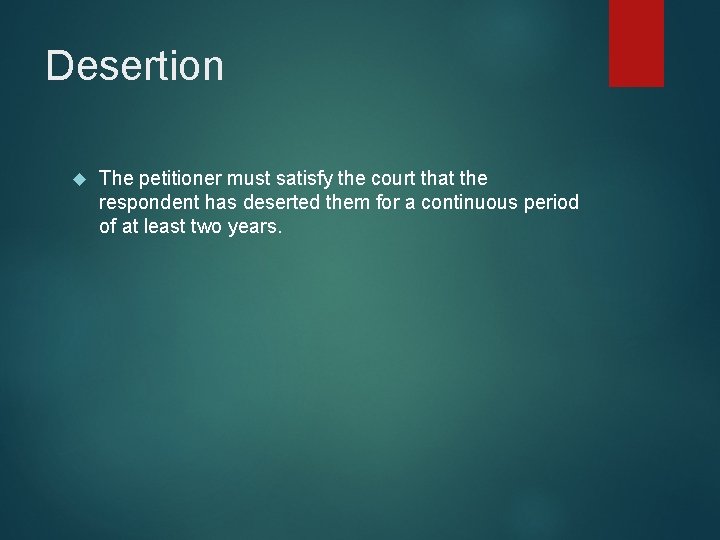 Desertion

The petitioner must satisfy the court that the respondent has deserted them for a continuous period of at least two years.